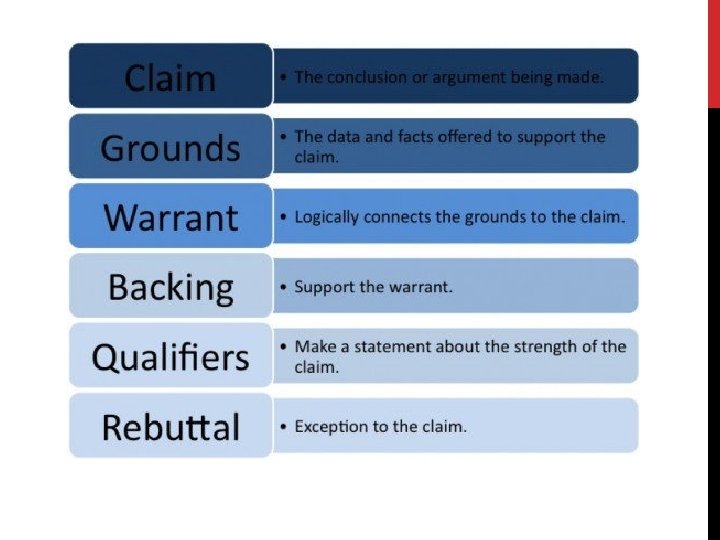 Claim
• The conclusion or argument being made.

Grounds
• The data and facts offered to support the claim.

Warrant
• Logically connects the grounds to the claim.

Backing
• Support the warrant.

Qualifiers
• Make a statement about the strength of the claim.

Rebuttal
• Exception to the claim.